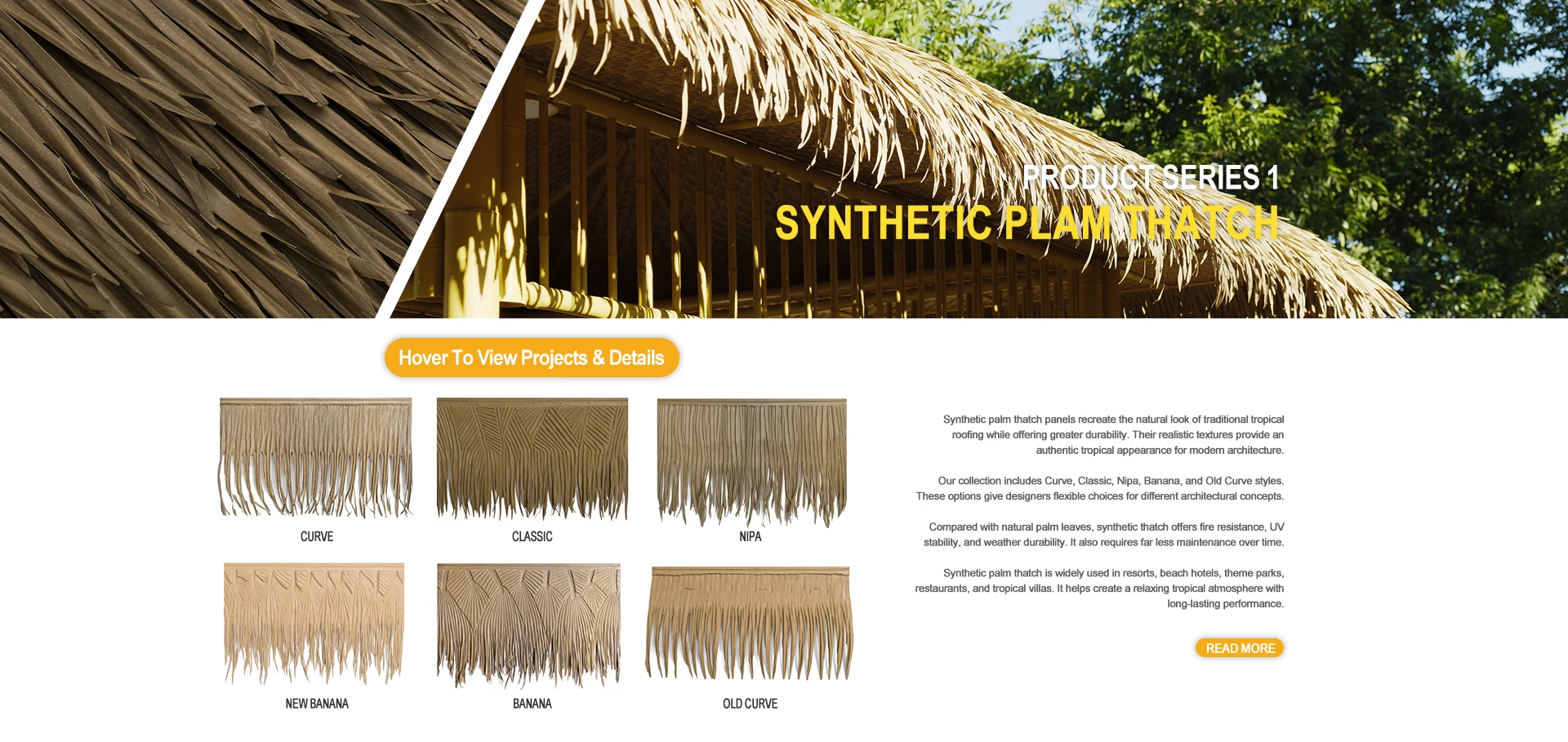 PRODUCT SERIES 1
SYNTHETIC PLAM THATCH

Hover To View Projects & Details

CURVE

CLASSIC

NIPA

NEW BANANA

BANANA

OLD CURVE

Synthetic palm thatch panels recreate the natural look of traditional tropical roofing while offering greater durability. Their realistic textures provide an authentic tropical appearance for modern architecture.

Our collection includes Curve, Classic, Nipa, Banana, and Old Curve styles. These options give designers flexible choices for different architectural concepts.

Compared with natural palm leaves, synthetic thatch offers fire resistance, UV stability, and weather durability. It also requires far less maintenance over time.

Synthetic palm thatch is widely used in resorts, beach hotels, theme parks, restaurants, and tropical villas. It helps create a relaxing tropical atmosphere with long-lasting performance.

READ MORE